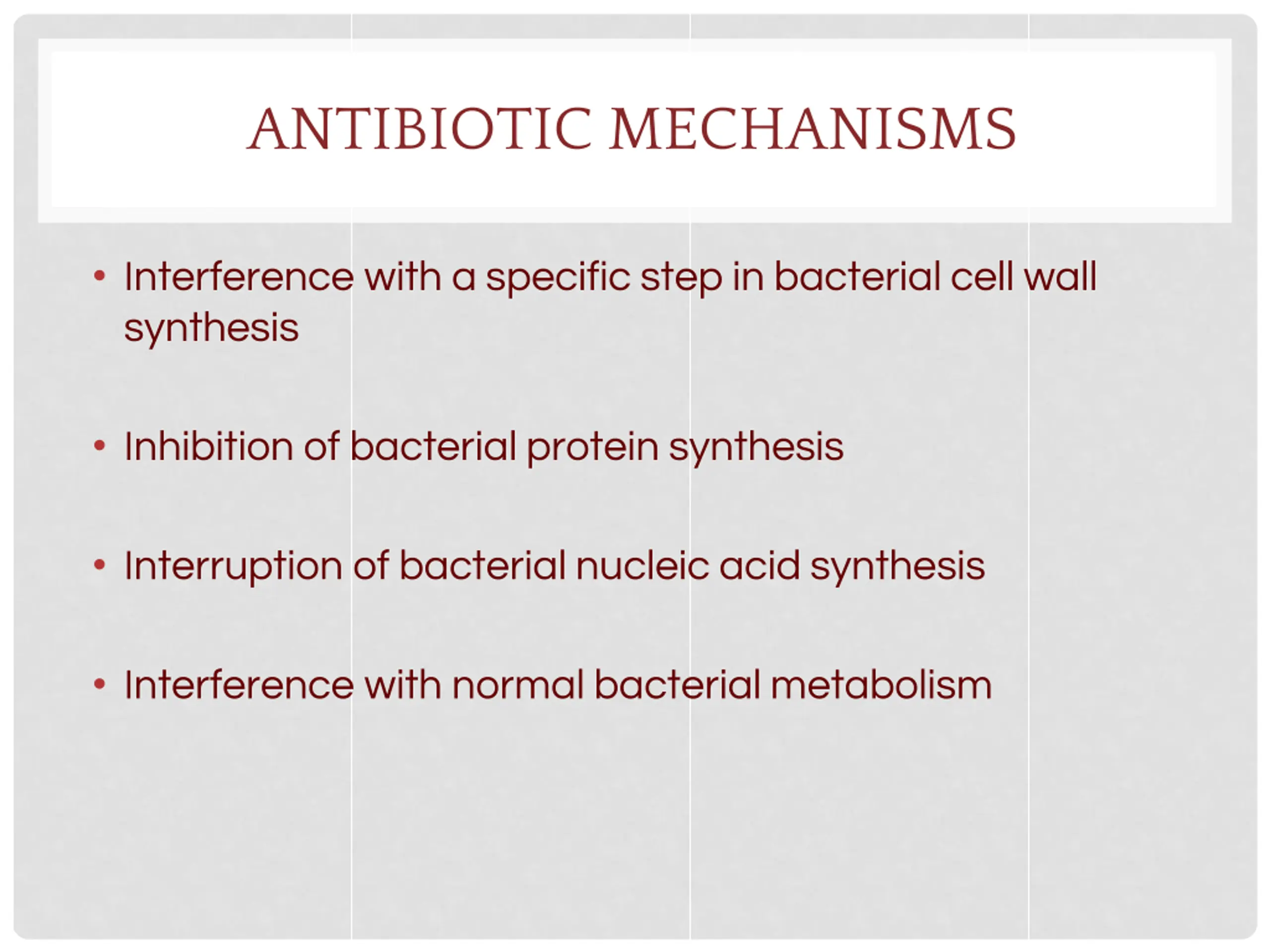 ANTIBIOTIC MECHANISMS

• Interference with a specific step in bacterial cell wall synthesis

• Inhibition of bacterial protein synthesis

• Interruption of bacterial nucleic acid synthesis

• Interference with normal bacterial metabolism